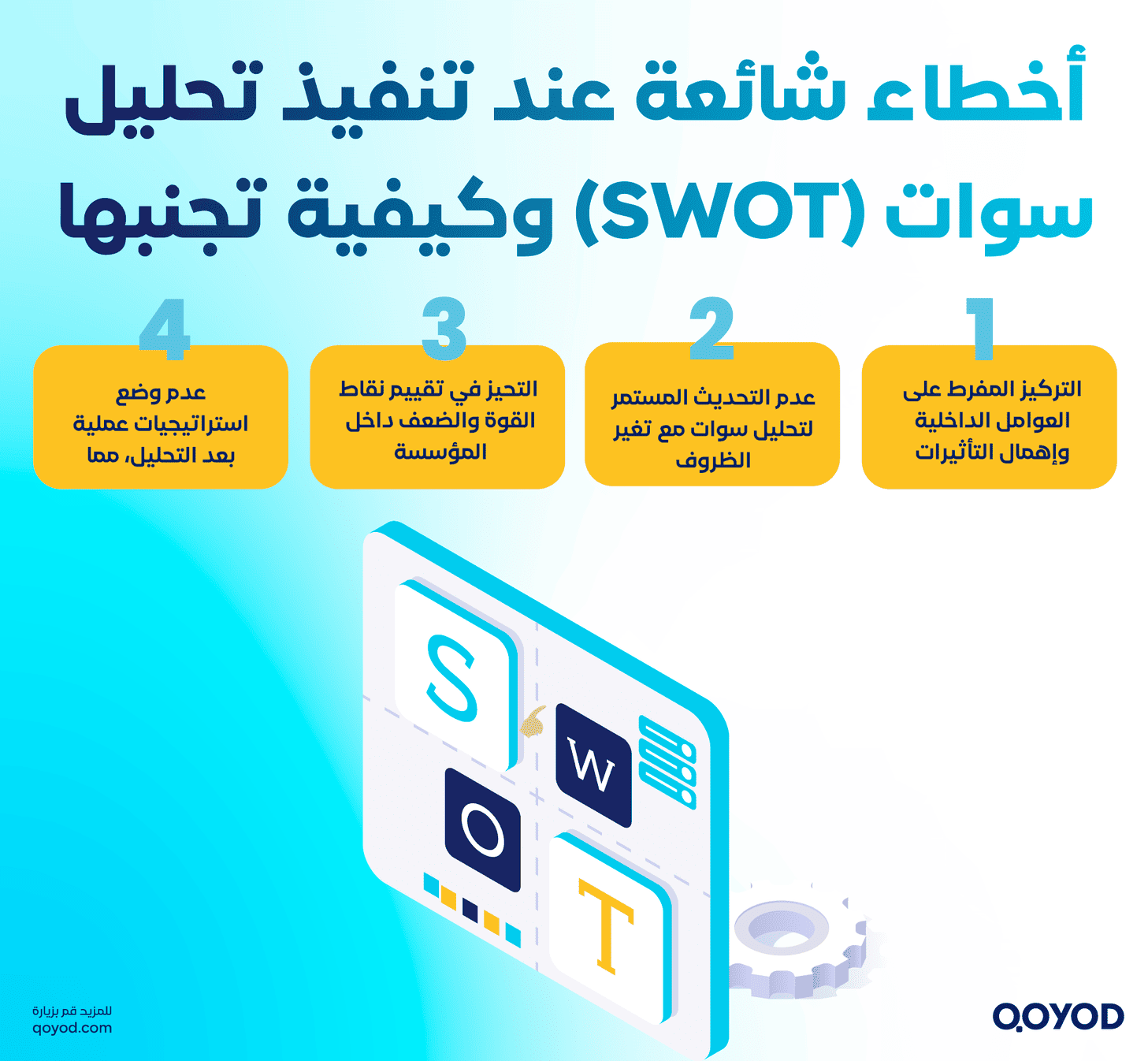 أخطاء شائعة عند تنفيذ تحليل سوات (SWOT) وكيفية تجنبها

1
التركيز المفرط على العوامل الداخلية وإهمال التأثيرات

2
عدم التحديث المستمر لتحليل سوات مع تغير الظروف

3
التحيز في تقييم نقاط القوة والضعف داخل المؤسسة

4
عدم وضع استراتيجيات عملية بعد التحليل، مما

S
W
O
T

للمزيد قم بزيارة
qoyod.com

QOYOD